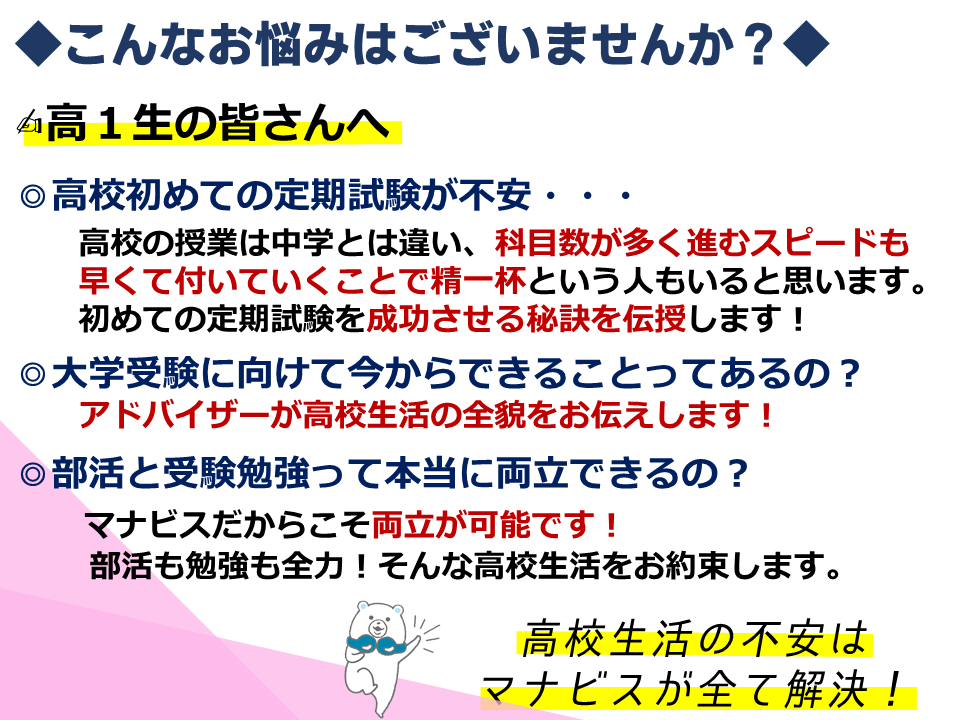 ◆こんなお悩みはございませんか？◆

✍高１生の皆さんへ

◎高校初めての定期試験が不安・・・

高校の授業は中学とは違い、科目数が多く進むスピードも早くて付いていくことで精一杯という人もいると思います。初めての定期試験を成功させる秘訣を伝授します！

◎大学受験に向けて今からできることってあるの？

アドバイザーが高校生活の全貌をお伝えします！

◎部活と受験勉強って本当に両立できるの？

マナビスだからこそ両立が可能です！
部活も勉強も全力！そんな高校生活をお約束します。

高校生活の不安は
マナビスが全て解決！